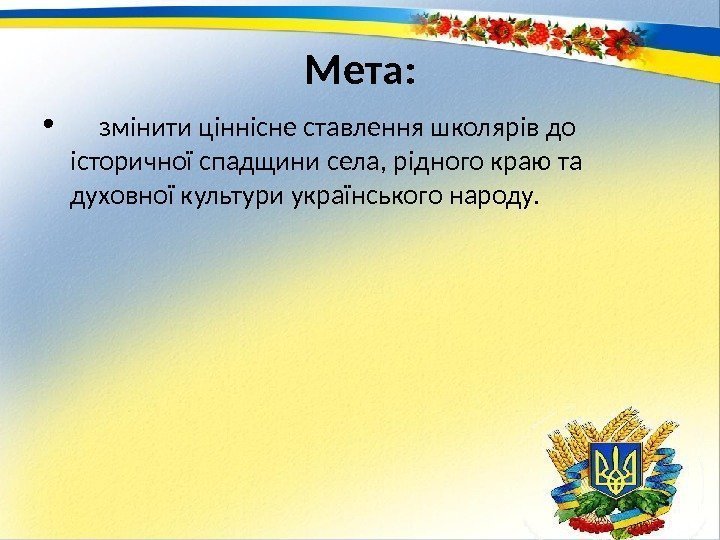 Мета:

• змінити ціннісне ставлення школярів до історичної спадщини села, рідного краю та духовної культури українського народу.